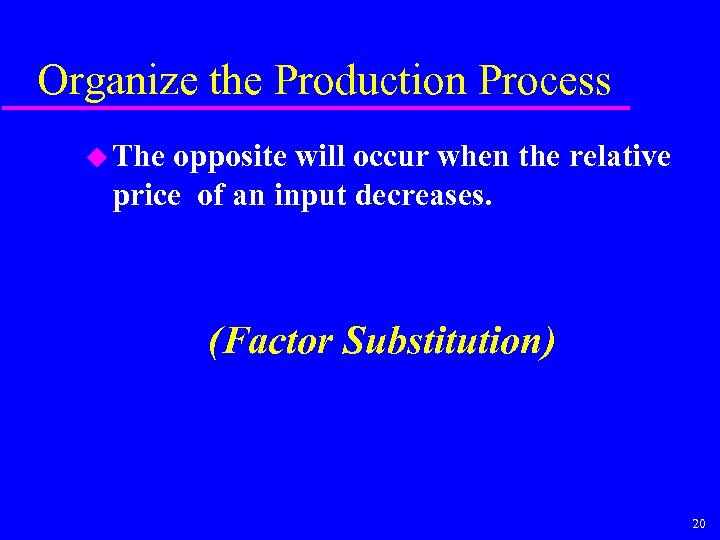 Organize the Production Process

The opposite will occur when the relative price of an input decreases.

(Factor Substitution)

20